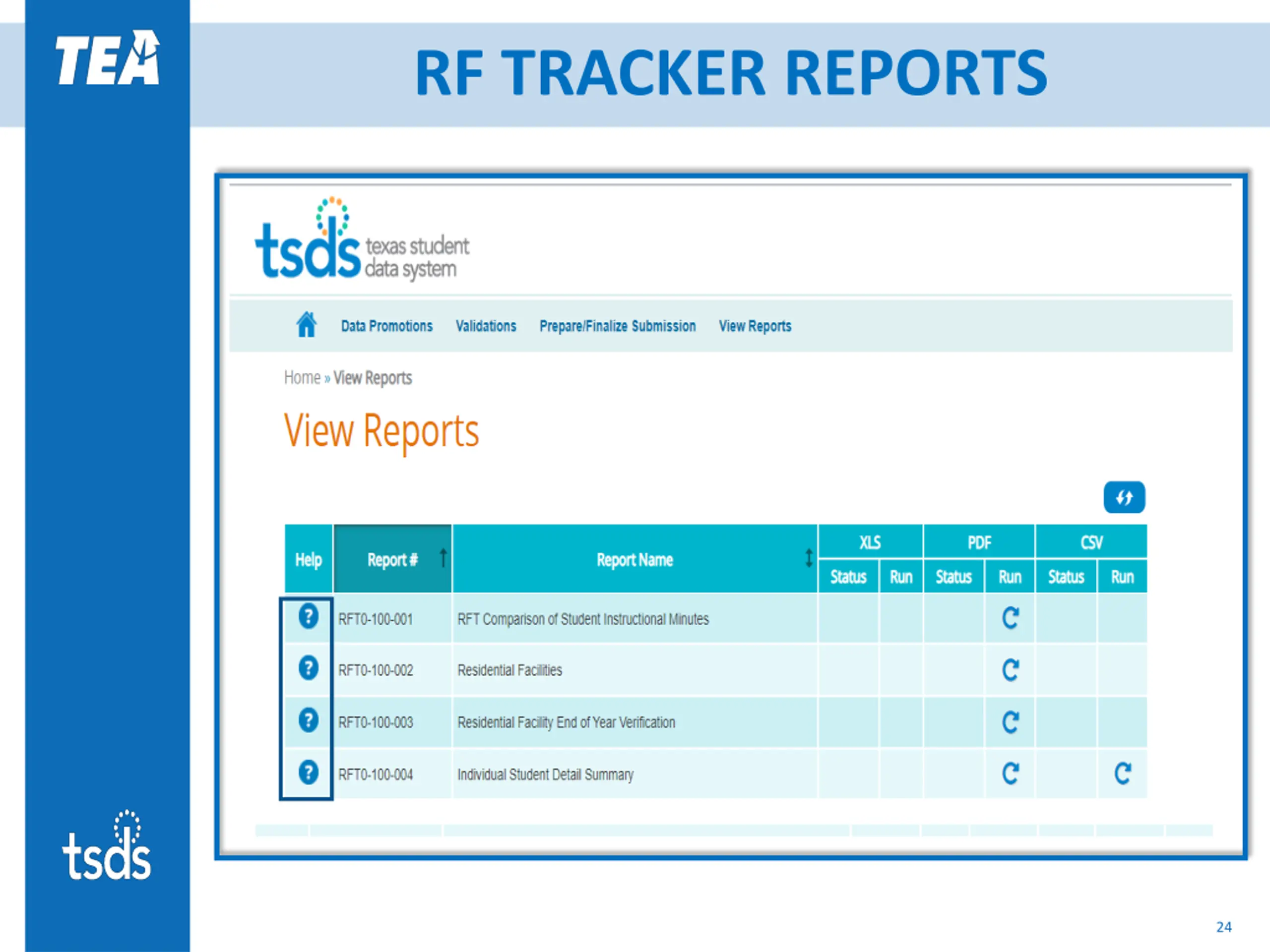 TEA

RF TRACKER REPORTS

tsds texas student data system

Data Promotions Validations Prepare/Finalize Submission View Reports

Home » View Reports

View Reports

| Help | Report # | Report Name | XLS Status | XLS Run | PDF Status | PDF Run | CSV Status | CSV Run |
|---|---|---|---|---|---|---|---|---|
| ? | RFT0-100-001 | RFT Comparison of Student Instructional Minutes | | | | | | |
| ? | RFT0-100-002 | Residential Facilities | | | | | | |
| ? | RFT0-100-003 | Residential Facility End of Year Verification | | | | | | |
| ? | RFT0-100-004 | Individual Student Detail Summary | | | | | | |

tsds

24